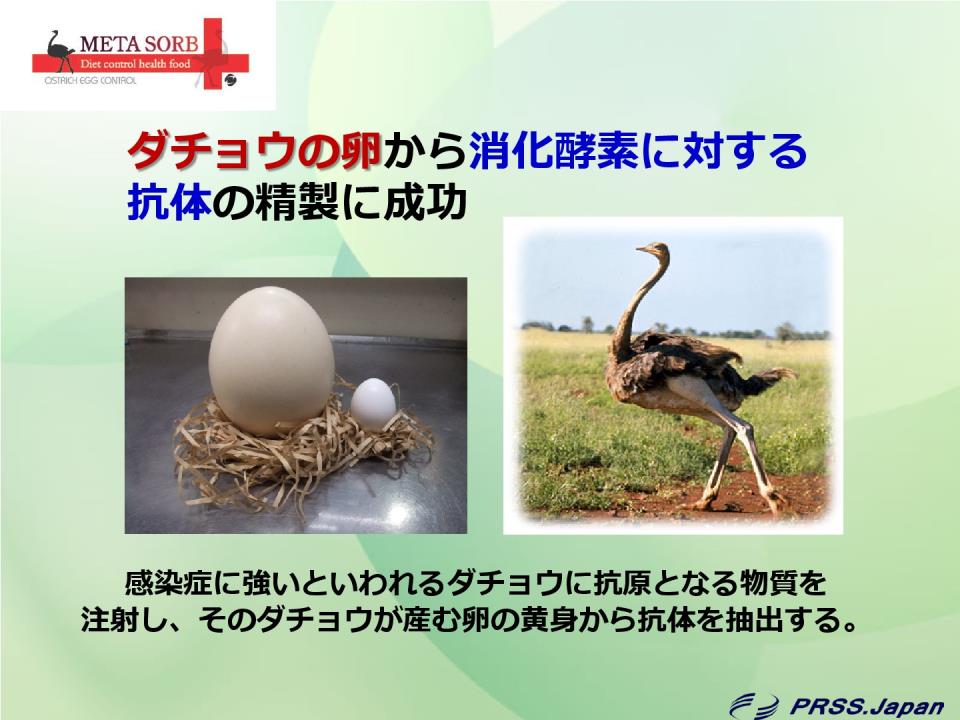 META SORB
Diet control health food
OSTRICH EGG CONTROL

ダチョウの卵から消化酵素に対する抗体の精製に成功

感染症に強いといわれるダチョウに抗原となる物質を注射し、そのダチョウが産む卵の黄身から抗体を抽出する。

PRSS.Japan